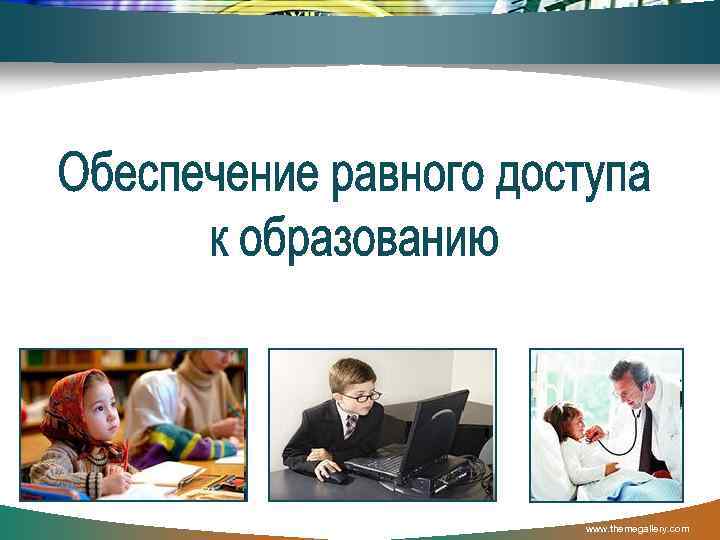 Обеспечение равного доступа к образованию

www.themegallery.com